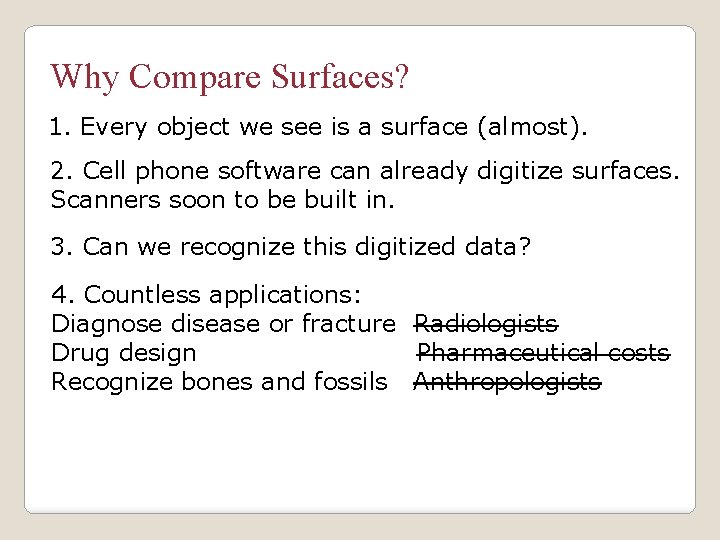 Why Compare Surfaces?

1. Every object we see is a surface (almost).

2. Cell phone software can already digitize surfaces. Scanners soon to be built in.

3. Can we recognize this digitized data?

4. Countless applications:
Diagnose disease or fracture ~~Radiologists~~
Drug design ~~Pharmaceutical costs~~
Recognize bones and fossils ~~Anthropologists~~